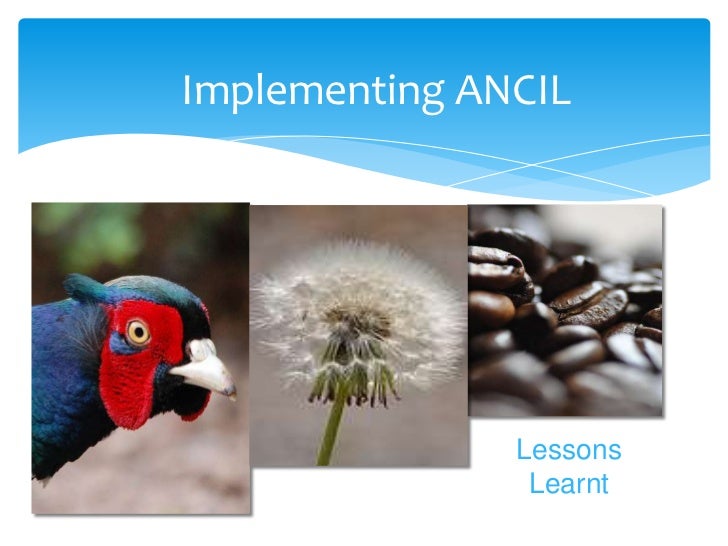 Implementing ANCIL

Lessons Learnt